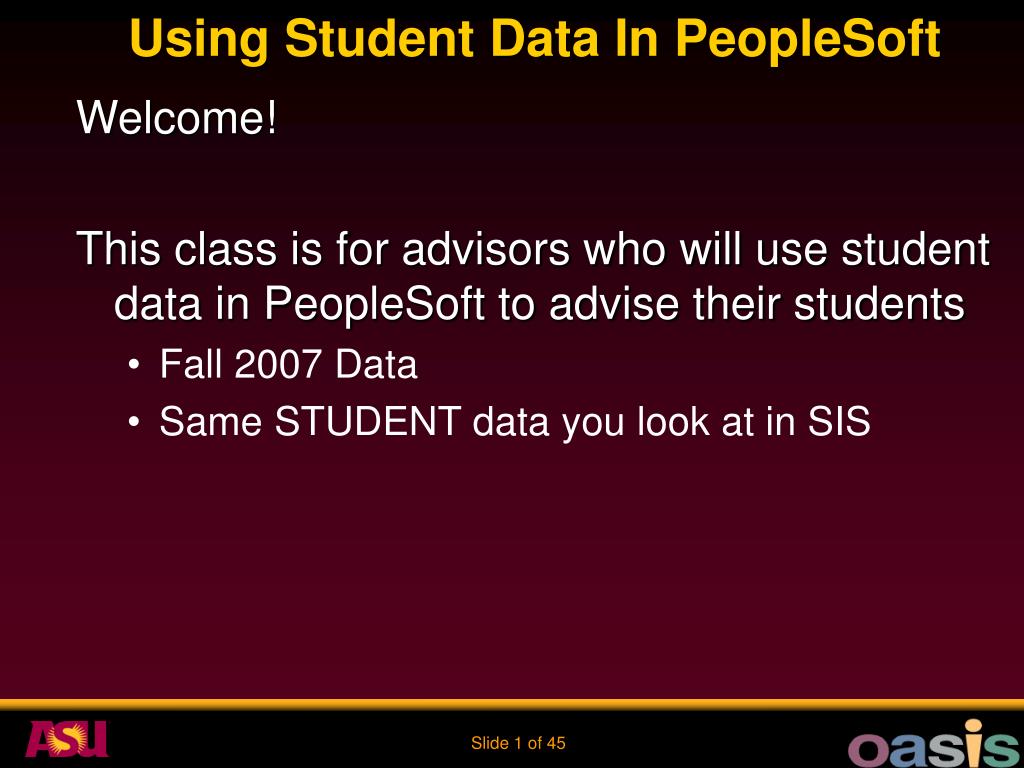 Using Student Data In PeopleSoft

Welcome!

This class is for advisors who will use student data in PeopleSoft to advise their students

• Fall 2007 Data
• Same STUDENT data you look at in SIS

ASU

Slide 1 of 45

oasis